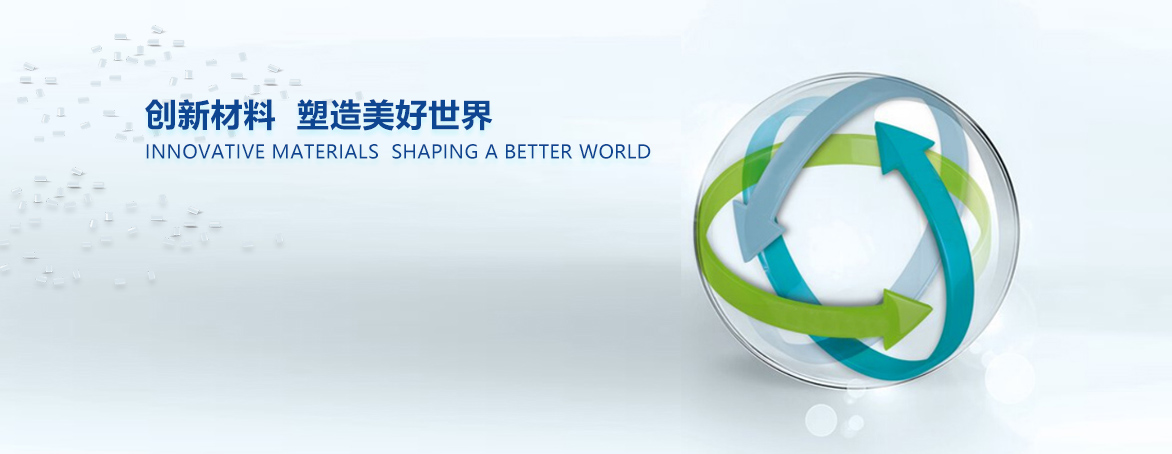 创新材料 塑造美好世界
INNOVATIVE MATERIALS SHAPING A BETTER WORLD